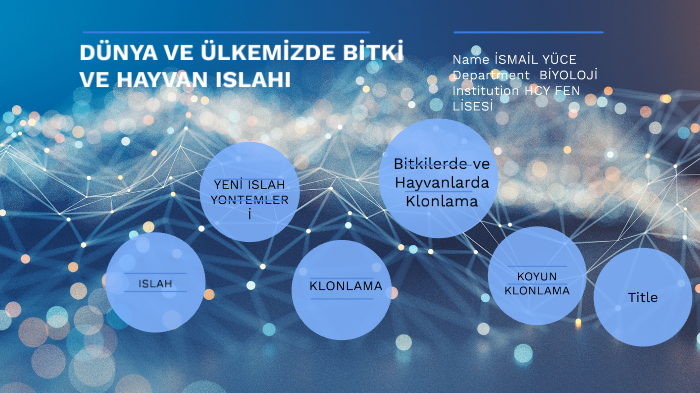 DÜNYA VE ÜLKEMİZDE BİTKİ VE HAYVAN ISLAHI

Name İSMAİL YÜCE
Department BİYOLOJİ
Institution HCY FEN LİSESİ

YENİ ISLAH YONTEMLERİ

Bitkilerde ve Hayvanlarda Klonlama

ISLAH

KLONLAMA

KOYUN KLONLAMA

Title